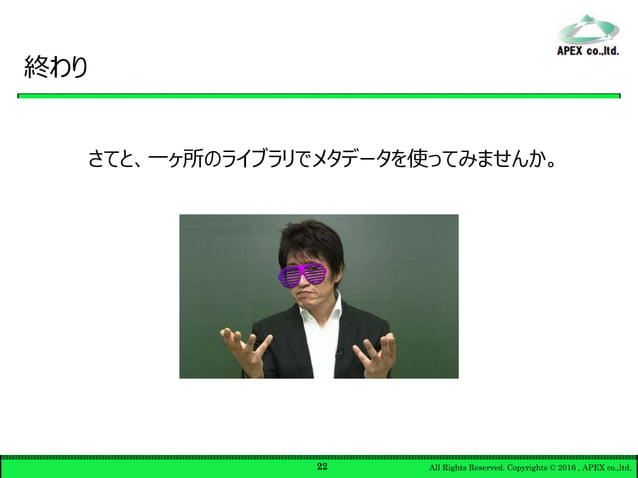 APEX co.,ltd.

終わり

さてと、一ヶ所のライブラリでメタデータを使ってみませんか。

22

All Rights Reserved. Copyrights © 2016 , APEX co.,ltd.